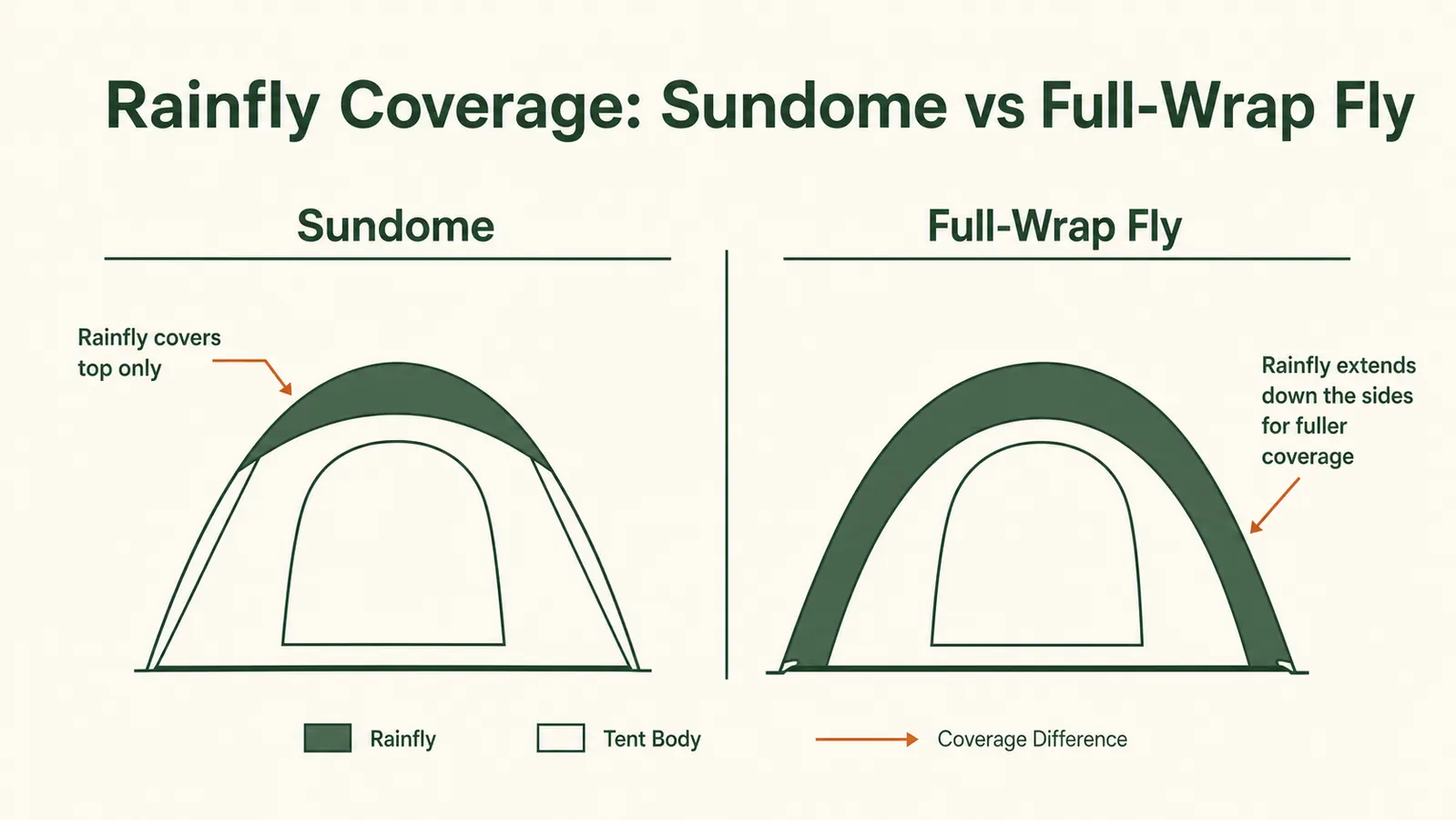 Rainfly Coverage: Sundome vs Full-Wrap Fly

Sundome

Rainfly covers top only

Full-Wrap Fly

Rainfly extends down the sides for fuller coverage

Rainfly

Tent Body

Coverage Difference